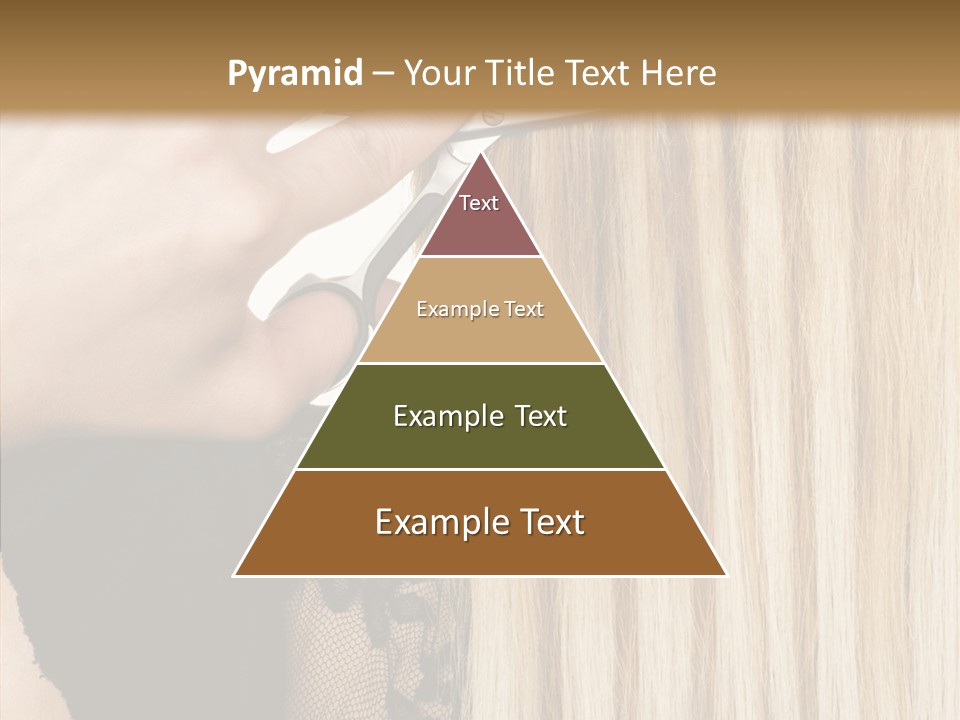 Pyramid – Your Title Text Here

Text

Example Text

Example Text

Example Text